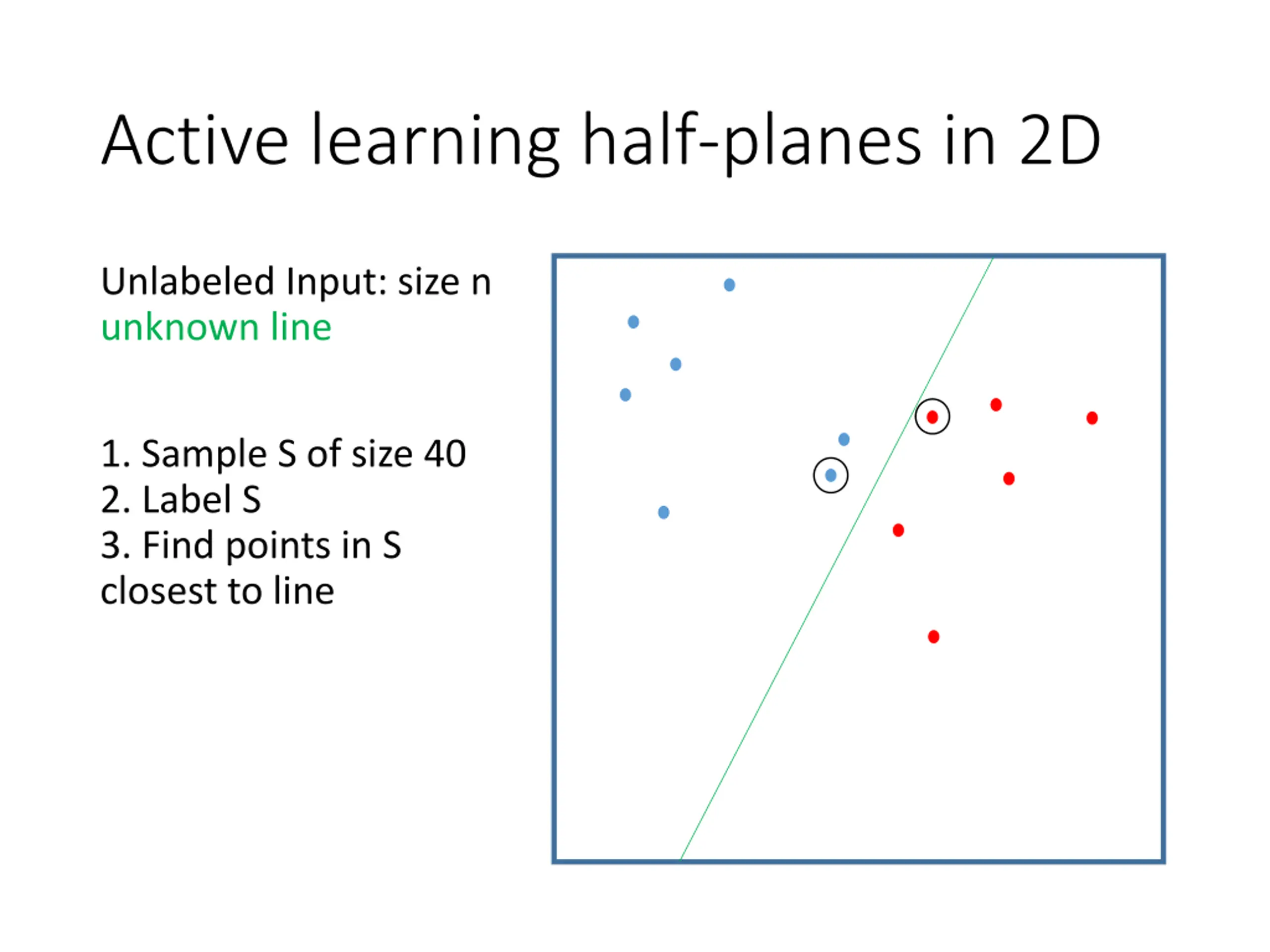 Active learning half-planes in 2D

Unlabeled Input: size n
unknown line

1. Sample S of size 40
2. Label S
3. Find points in S closest to line